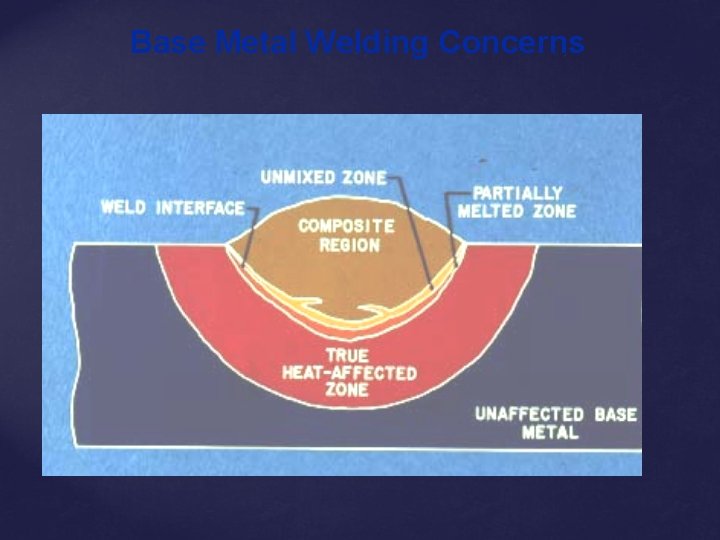 Base Metal Welding Concerns

UNMIXED ZONE

WELD INTERFACE

PARTIALLY MELTED ZONE

COMPOSITE REGION

TRUE HEAT-AFFECTED ZONE

UNAFFECTED BASE METAL